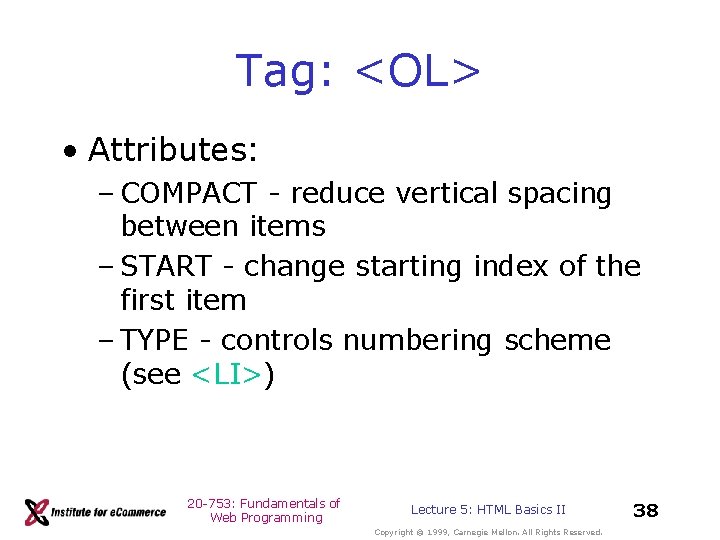 Tag: <OL>

• Attributes:

– COMPACT - reduce vertical spacing between items

– START - change starting index of the first item

– TYPE - controls numbering scheme (see <LI>)

Institute for eCommerce

20-753: Fundamentals of Web Programming

Lecture 5: HTML Basics II

38

Copyright © 1999, Carnegie Mellon. All Rights Reserved.